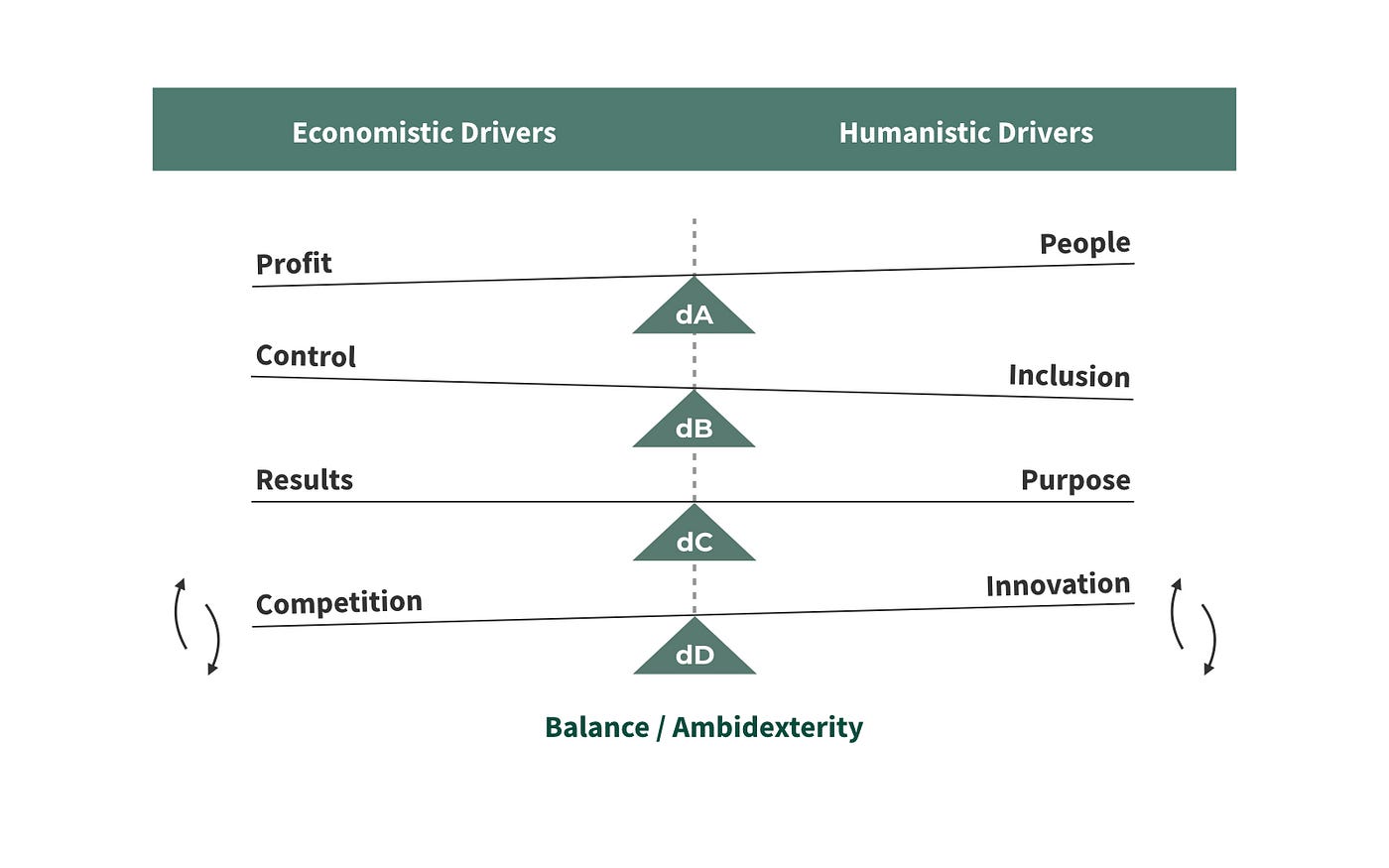 Economistic Drivers

Humanistic Drivers

Profit

People

dA

Control

Inclusion

dB

Results

Purpose

dC

Competition

Innovation

dD

Balance / Ambidexterity